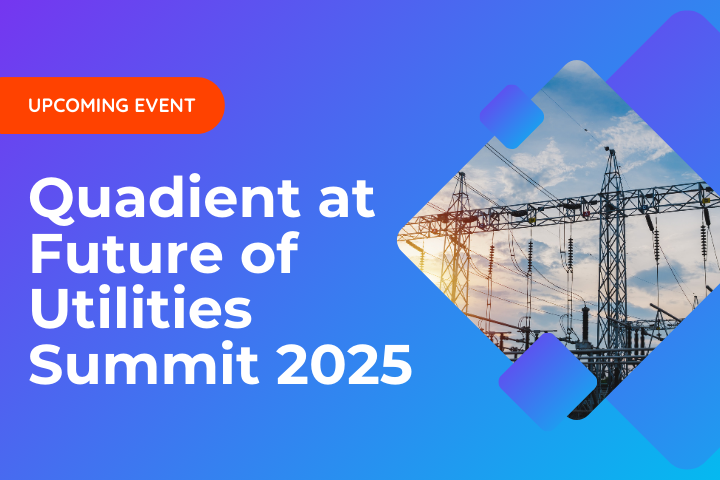 UPCOMING EVENT

Quadient at Future of Utilities Summit 2025